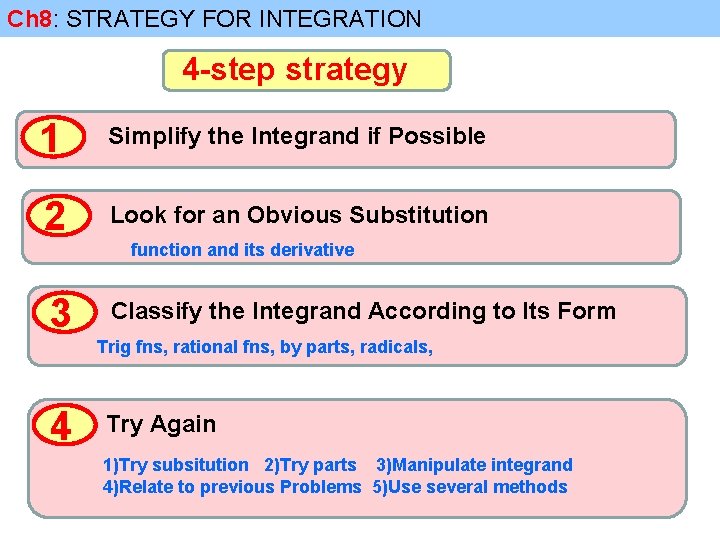 Ch8: STRATEGY FOR INTEGRATION

4-step strategy

1 Simplify the Integrand if Possible

2 Look for an Obvious Substitution

function and its derivative

3 Classify the Integrand According to Its Form

Trig fns, rational fns, by parts, radicals,

4 Try Again

1)Try subsitution 2)Try parts 3)Manipulate integrand
4)Relate to previous Problems 5)Use several methods